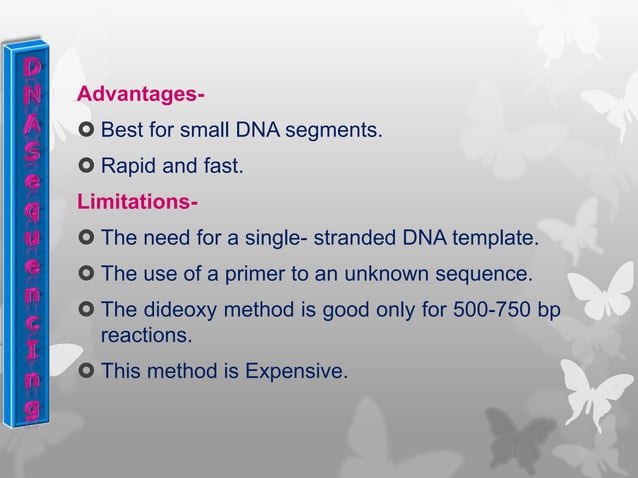 DNASequencIng

Advantages-

Best for small DNA segments.

Rapid and fast.

Limitations-

The need for a single- stranded DNA template.

The use of a primer to an unknown sequence.

The dideoxy method is good only for 500-750 bp reactions.

This method is Expensive.